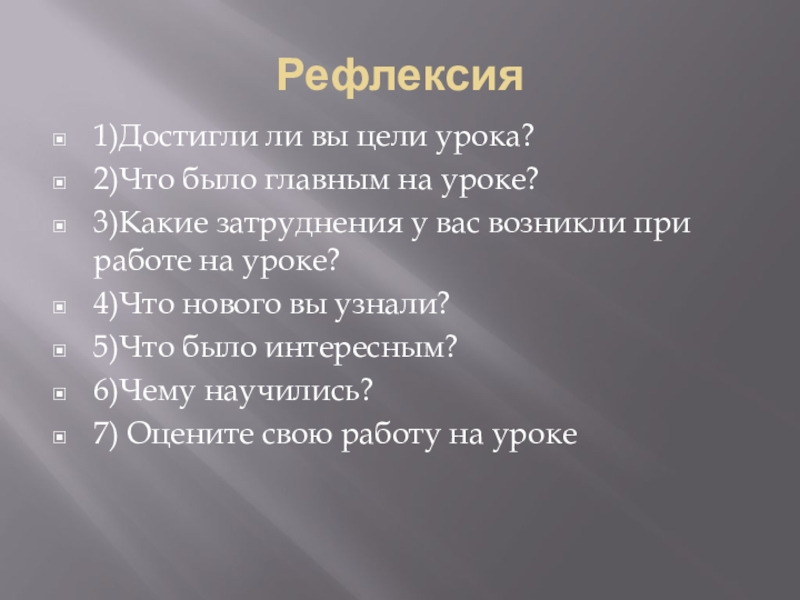 Рефлексия

1)Достигли ли вы цели урока?

2)Что было главным на уроке?

3)Какие затруднения у вас возникли при работе на уроке?

4)Что нового вы узнали?

5)Что было интересным?

6)Чему научились?

7) Оцените свою работу на уроке